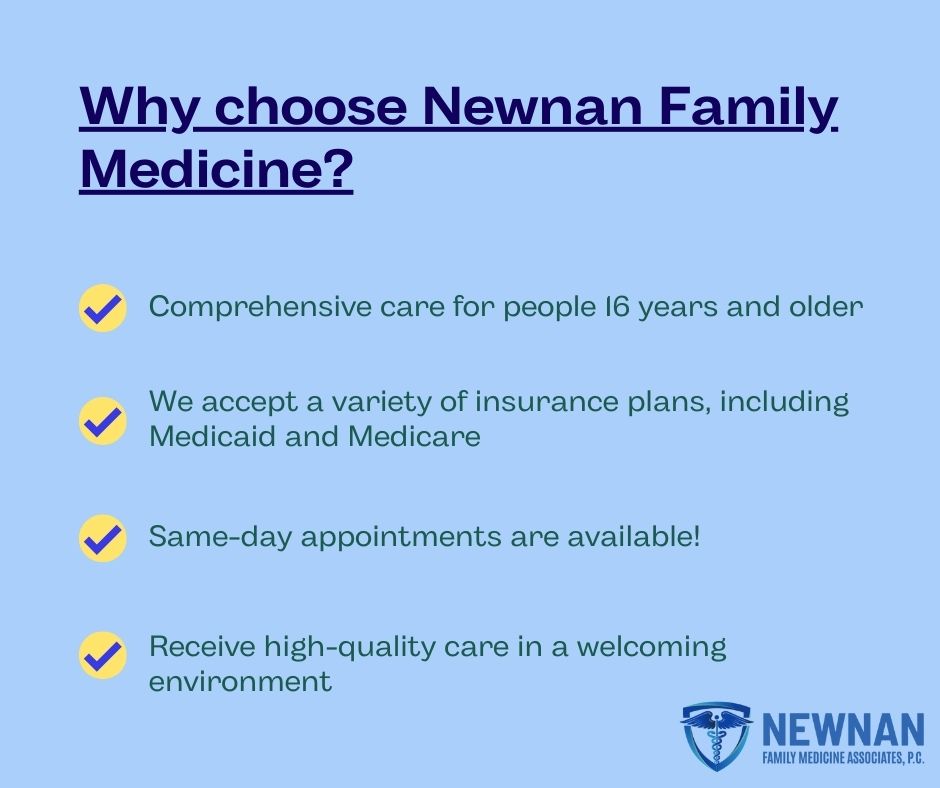 Why choose Newnan Family Medicine?

Comprehensive care for people 16 years and older

We accept a variety of insurance plans, including Medicaid and Medicare

Same-day appointments are available!

Receive high-quality care in a welcoming environment

NEWNAN
FAMILY MEDICINE ASSOCIATES, P.C.